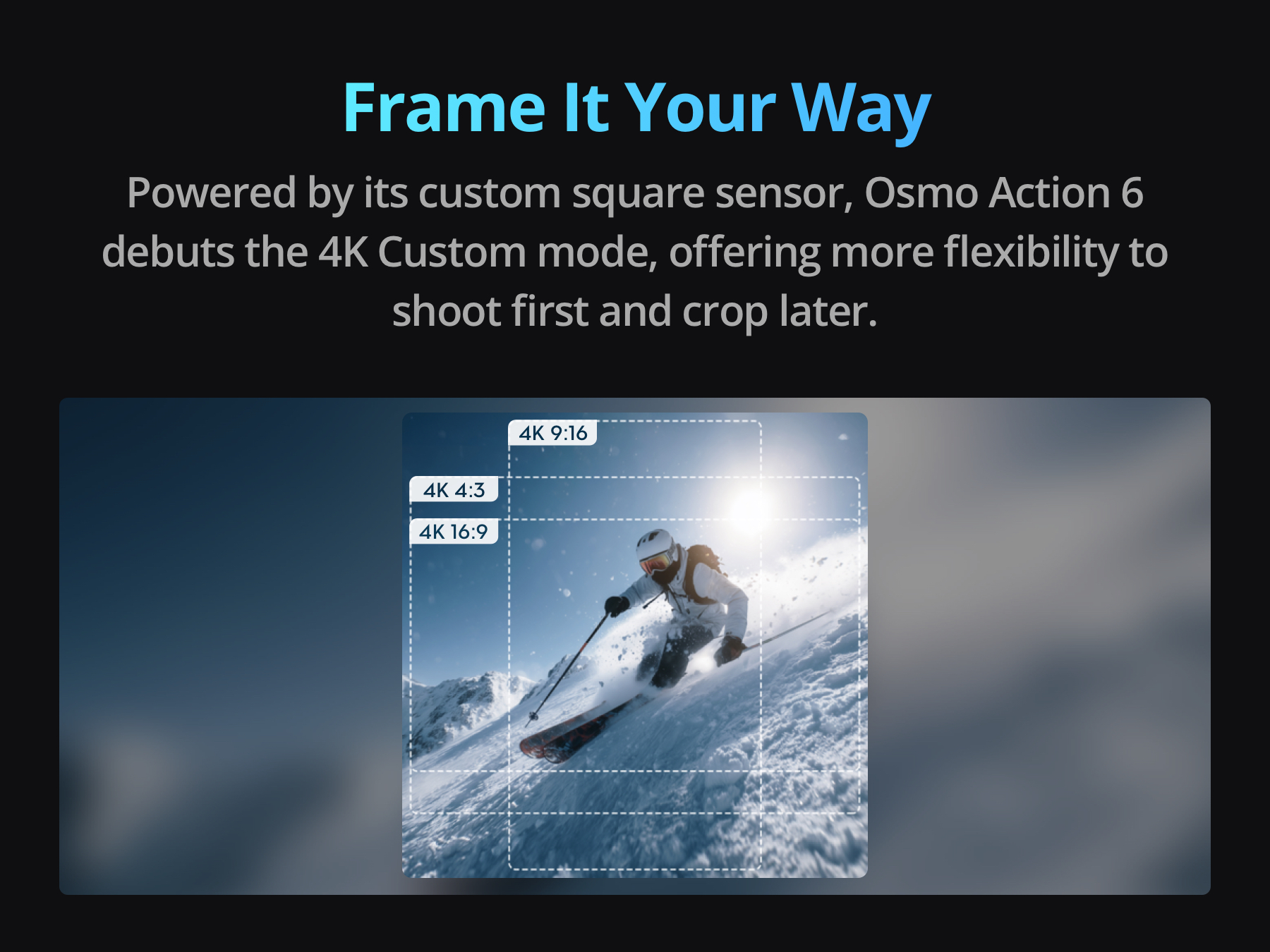 Frame It Your Way

Powered by its custom square sensor, Osmo Action 6 debuts the 4K Custom mode, offering more flexibility to shoot first and crop later.

4K 9:16

4K 4:3

4K 16:9